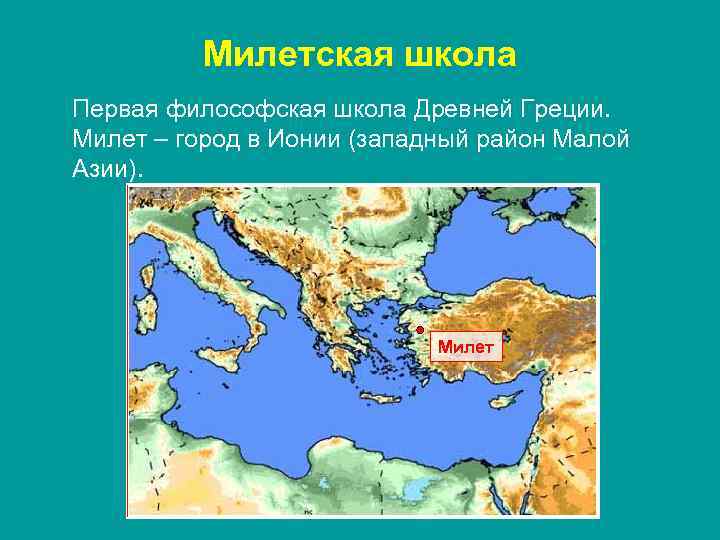 Милетская школа

Первая философская школа Древней Греции. Милет – город в Ионии (западный район Малой Азии).

Милет